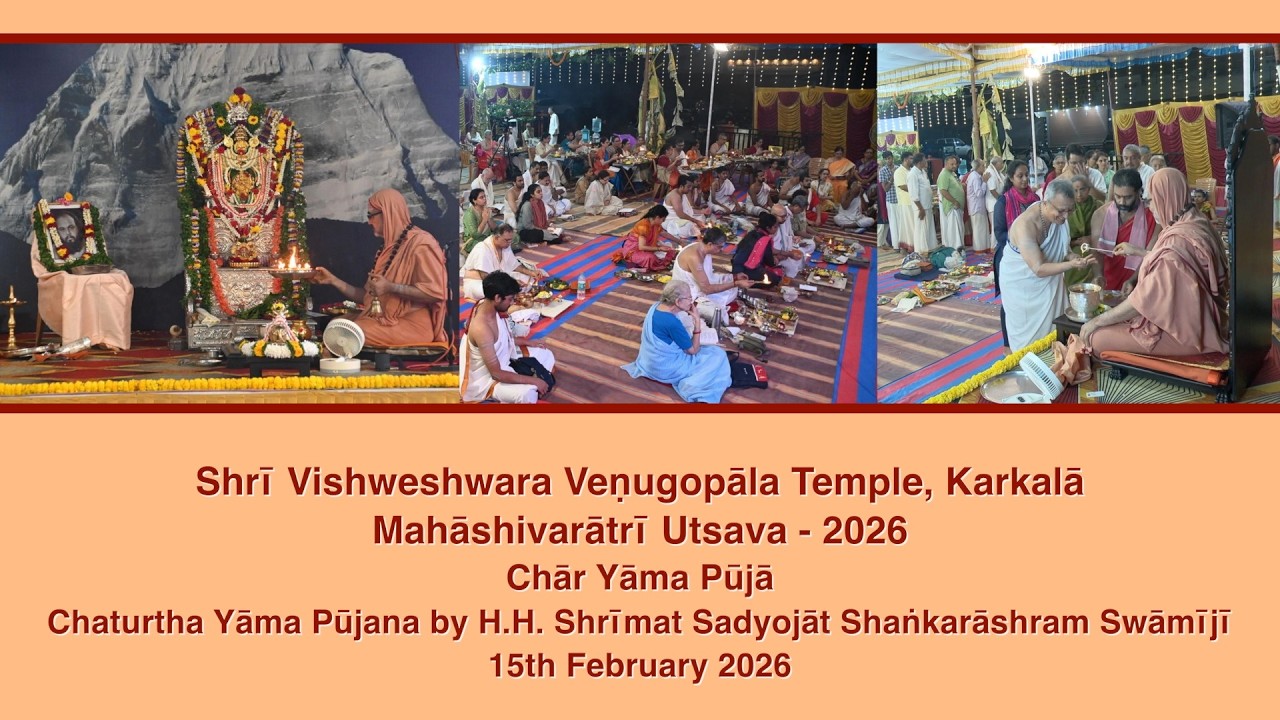 Shrī Vishweshwara Veṇugopāla Temple, Karkalā
Mahāshivarātrī Utsava - 2026
Chār Yāma Pūjā
Chaturtha Yāma Pūjana by H.H. Shrīmat Sadyojāt Shaṅkarāshram Swāmījī
15th February 2026